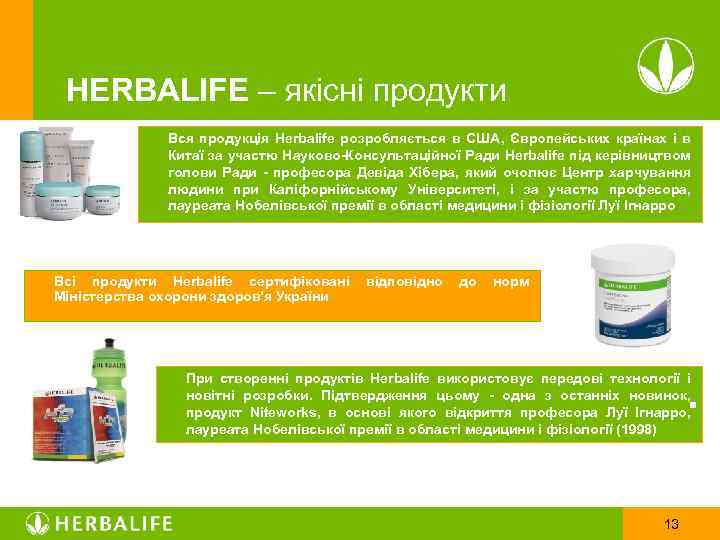 HERBALIFE – якісні продукти

Вся продукція Herbalife розробляється в США, Європейських країнах і в Китаї за участю Науково-Консультаційної Ради Herbalife під керівництвом голови Ради - професора Девіда Хібера, який очолює Центр харчування людини при Каліфорнійському Університеті, і за участю професора, лауреата Нобелівської премії в області медицини і фізіології Луї Ігнарро

Всі продукти Herbalife сертифіковані відповідно до норм Міністерства охорони здоров'я України

При створенні продуктів Herbalife використовує передові технології і новітні розробки. Підтвердження цьому - одна з останніх новинок, продукт Niteworks, в основі якого відкриття професора Луї Ігнарро, лауреата Нобелівської премії в області медицини і фізіології (1998)

HERBALIFE

13